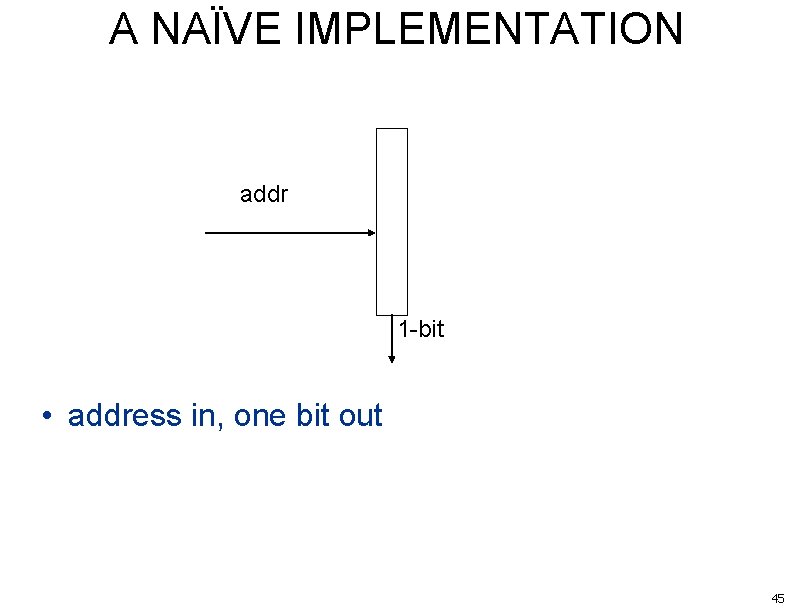 A NAÏVE IMPLEMENTATION

addr

1-bit

• address in, one bit out

45